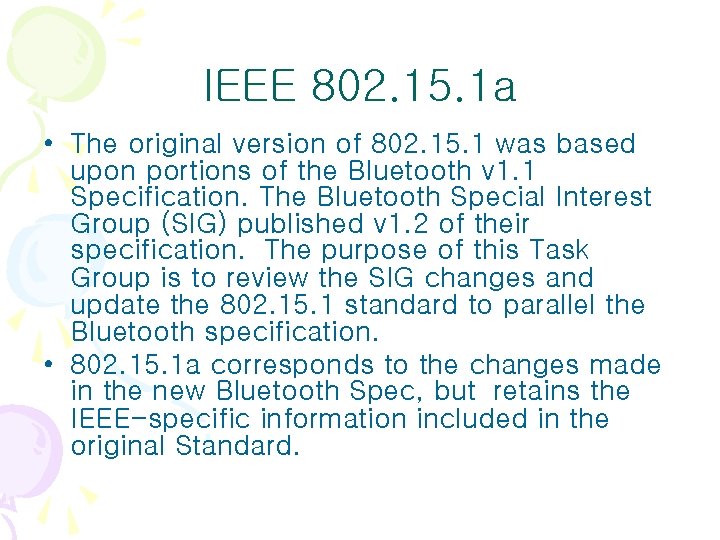 IEEE 802.15.1a

• The original version of 802.15.1 was based upon portions of the Bluetooth v1.1 Specification. The Bluetooth Special Interest Group (SIG) published v1.2 of their specification. The purpose of this Task Group is to review the SIG changes and update the 802.15.1 standard to parallel the Bluetooth specification.
• 802.15.1a corresponds to the changes made in the new Bluetooth Spec, but retains the IEEE-specific information included in the original Standard.